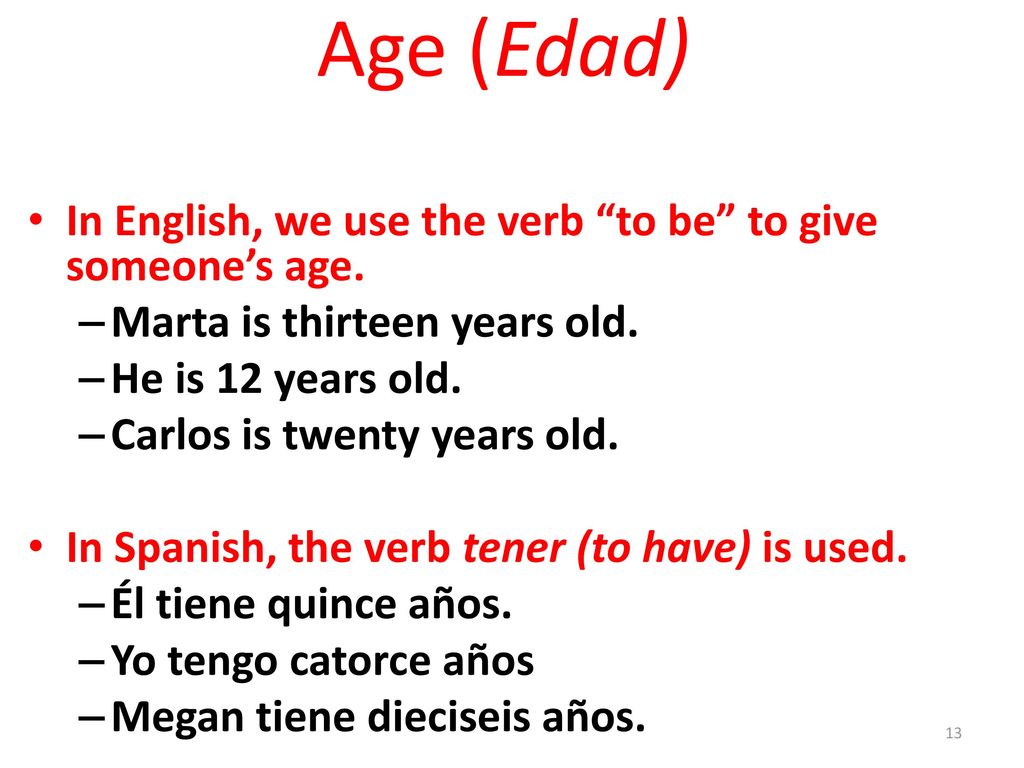 Age (Edad)

• In English, we use the verb “to be” to give someone’s age.
– Marta is thirteen years old.
– He is 12 years old.
– Carlos is twenty years old.

• In Spanish, the verb tener (to have) is used.
– Él tiene quince años.
– Yo tengo catorce años
– Megan tiene dieciseis años.

13